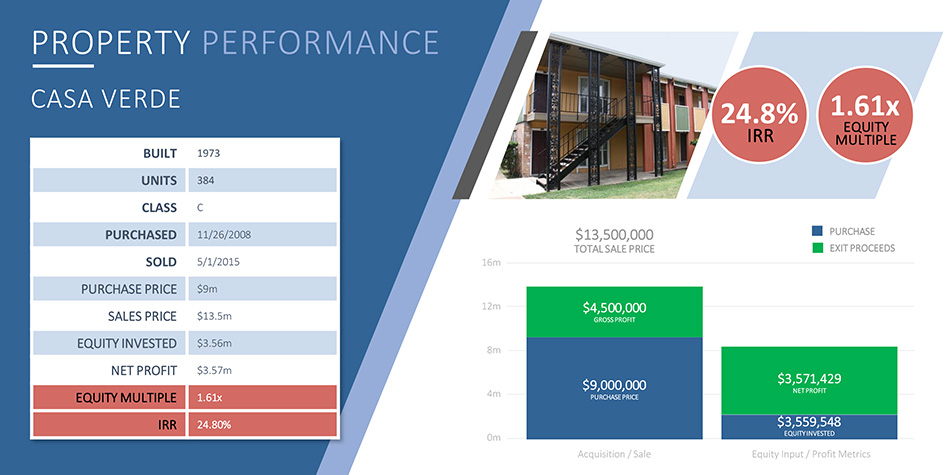 PROPERTY PERFORMANCE

CASA VERDE

| BUILT | 1973 |
|---|---|
| UNITS | 384 |
| CLASS | C |
| PURCHASED | 11/26/2008 |
| SOLD | 5/1/2015 |
| PURCHASE PRICE | $9m |
| SALES PRICE | $13.5m |
| EQUITY INVESTED | $3.56m |
| NET PROFIT | $3.57m |
| EQUITY MULTIPLE | 1.61x |
| IRR | 24.80% |

24.8% IRR

1.61x EQUITY MULTIPLE

$13,500,000
TOTAL SALE PRICE

PURCHASE
EXIT PROCEEDS

16m
12m
8m
4m
0m

$4,500,000
GROSS PROFIT

$9,000,000
PURCHASE PRICE

$3,571,429
NET PROFIT

$3,559,548
EQUITY INVESTED

Acquisition / Sale

Equity Input / Profit Metrics